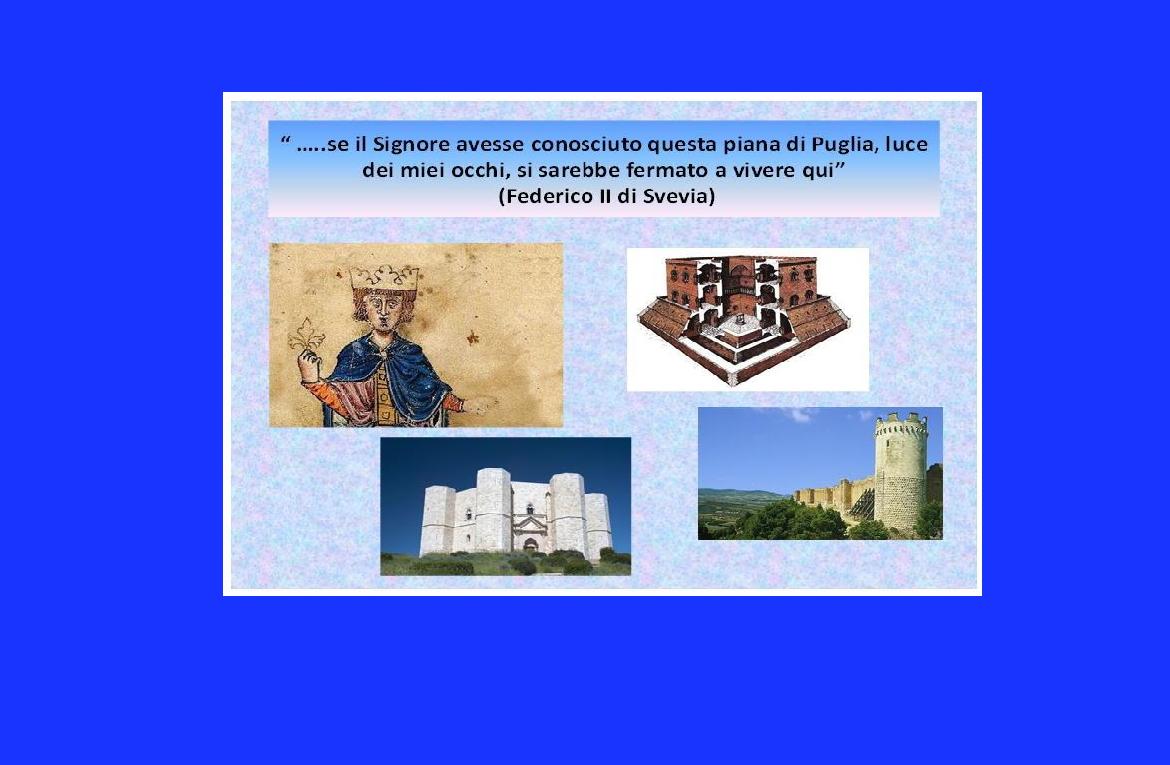 “ …..se il Signore avesse conosciuto questa piana di Puglia, luce dei miei occhi, si sarebbe fermato a vivere qui”
(Federico II di Svevia)